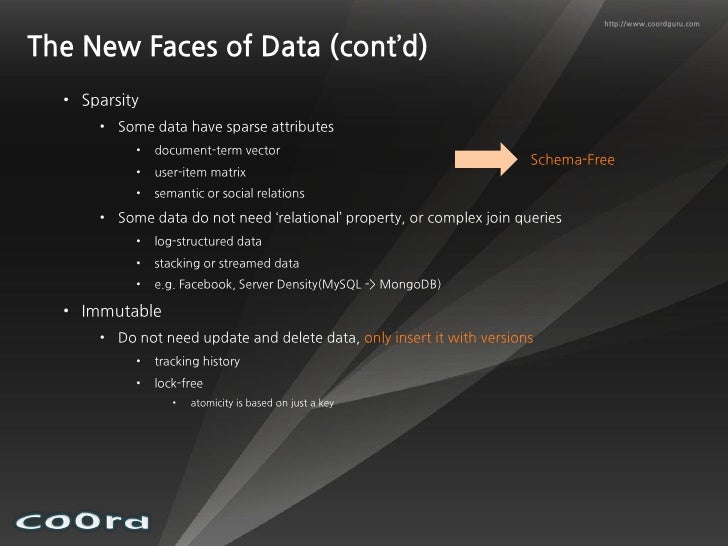 http://www.coordguru.com

The New Faces of Data (cont'd)

• Sparsity
  • Some data have sparse attributes
    • document-term vector
    • user-item matrix
    • semantic or social relations

Schema-Free

  • Some data do not need 'relational' property, or complex join queries
    • log-structured data
    • stacking or streamed data
    • e.g. Facebook, Server Density(MySQL -> MongoDB)
• Immutable
  • Do not need update and delete data, only insert it with versions
    • tracking history
    • lock-free
      • atomicity is based on just a key

coord